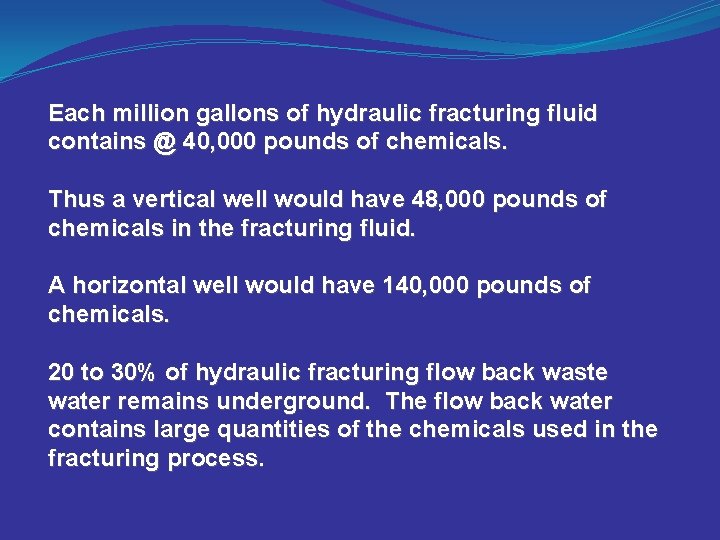 Each million gallons of hydraulic fracturing fluid contains @ 40,000 pounds of chemicals.

Thus a vertical well would have 48,000 pounds of chemicals in the fracturing fluid.

A horizontal well would have 140,000 pounds of chemicals.

20 to 30% of hydraulic fracturing flow back waste water remains underground. The flow back water contains large quantities of the chemicals used in the fracturing process.